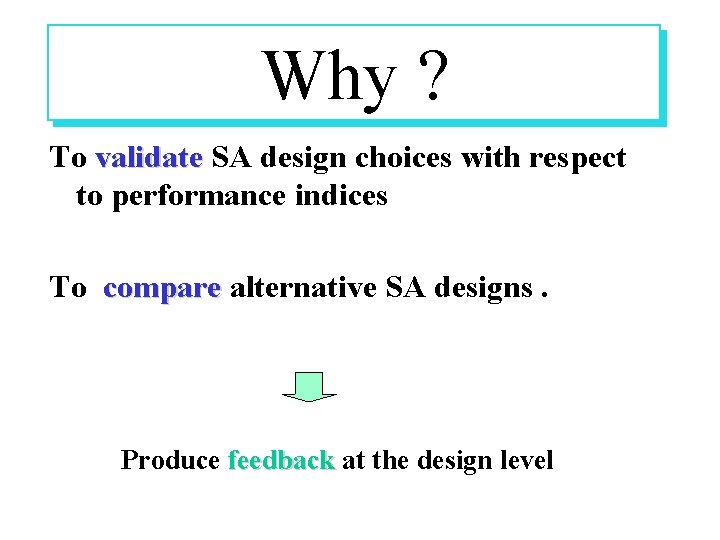 Why ?

To validate SA design choices with respect to performance indices

To compare alternative SA designs .

Produce feedback at the design level